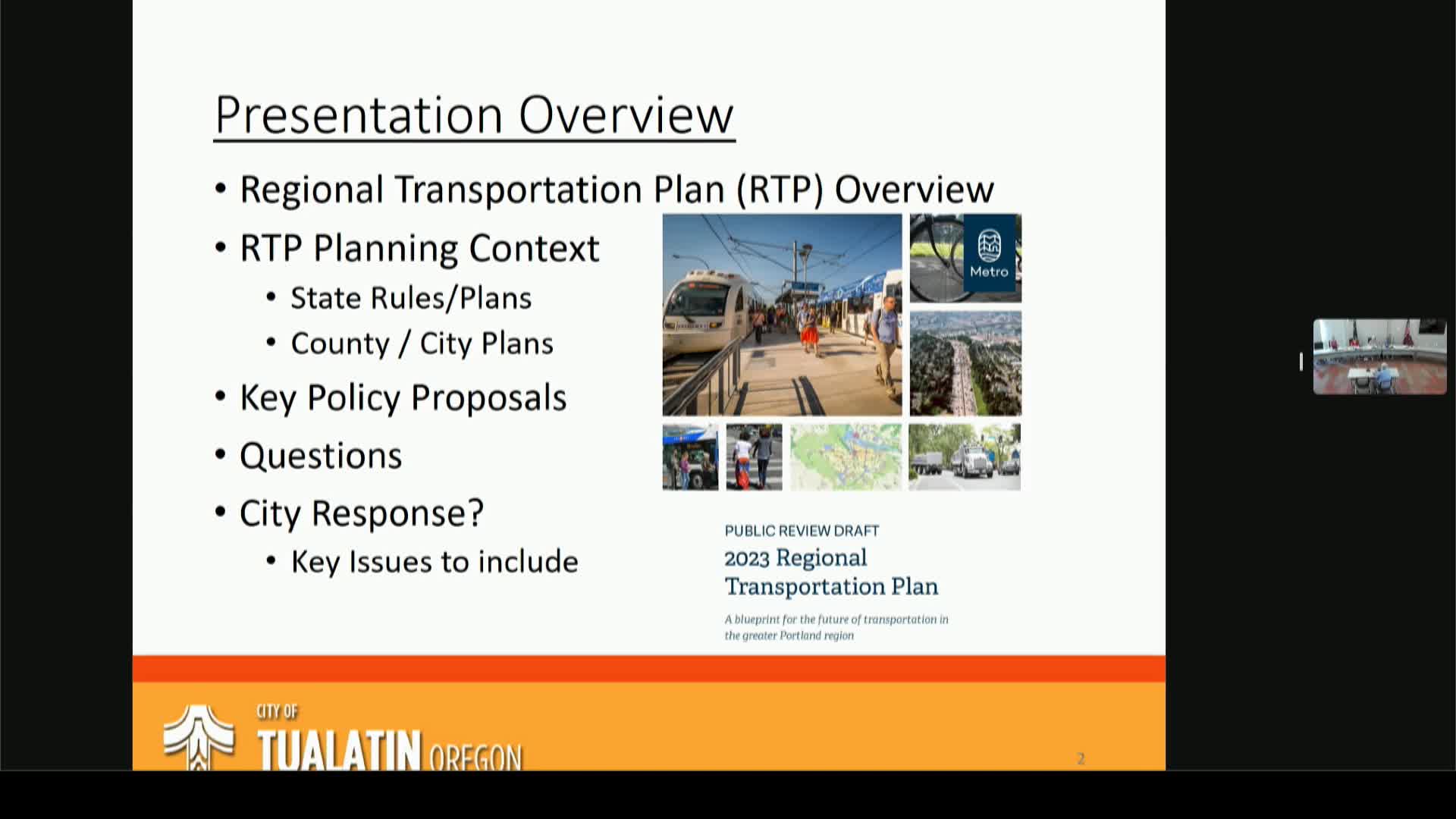 Presentation Overview

• Regional Transportation Plan (RTP) Overview
• RTP Planning Context
  • State Rules/Plans
  • County / City Plans
• Key Policy Proposals
• Questions
• City Response?
  • Key Issues to include

Metro

PUBLIC REVIEW DRAFT
2023 Regional Transportation Plan

A blueprint for the future of transportation in the greater Portland region

CITY OF
TUALATIN OREGON

2